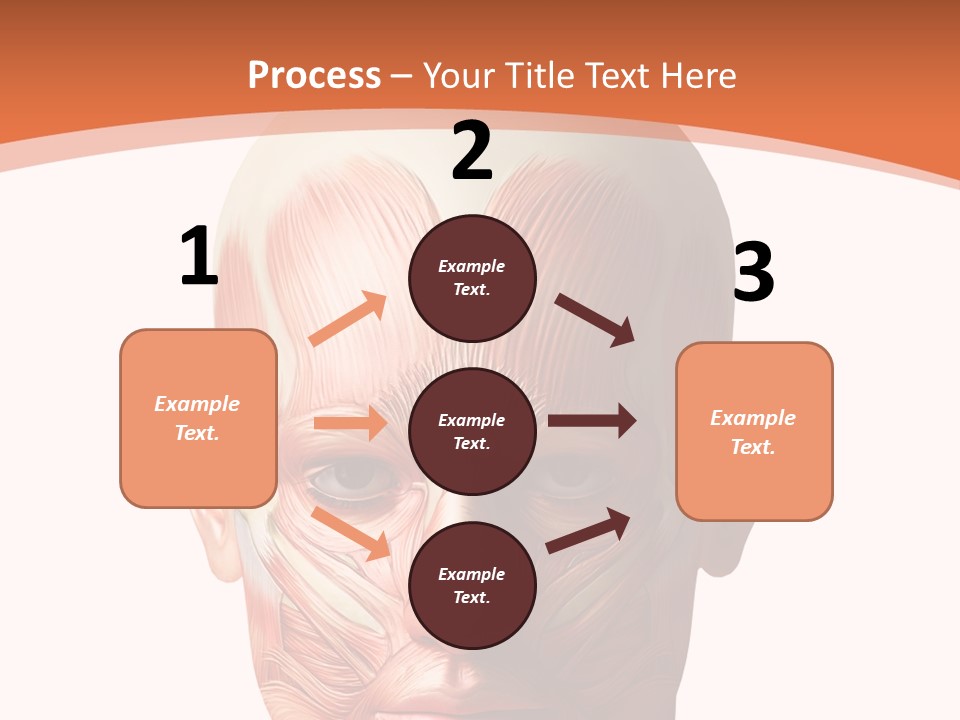 Process – Your Title Text Here

1

Example Text.

2

Example Text.

Example Text.

Example Text.

3

Example Text.